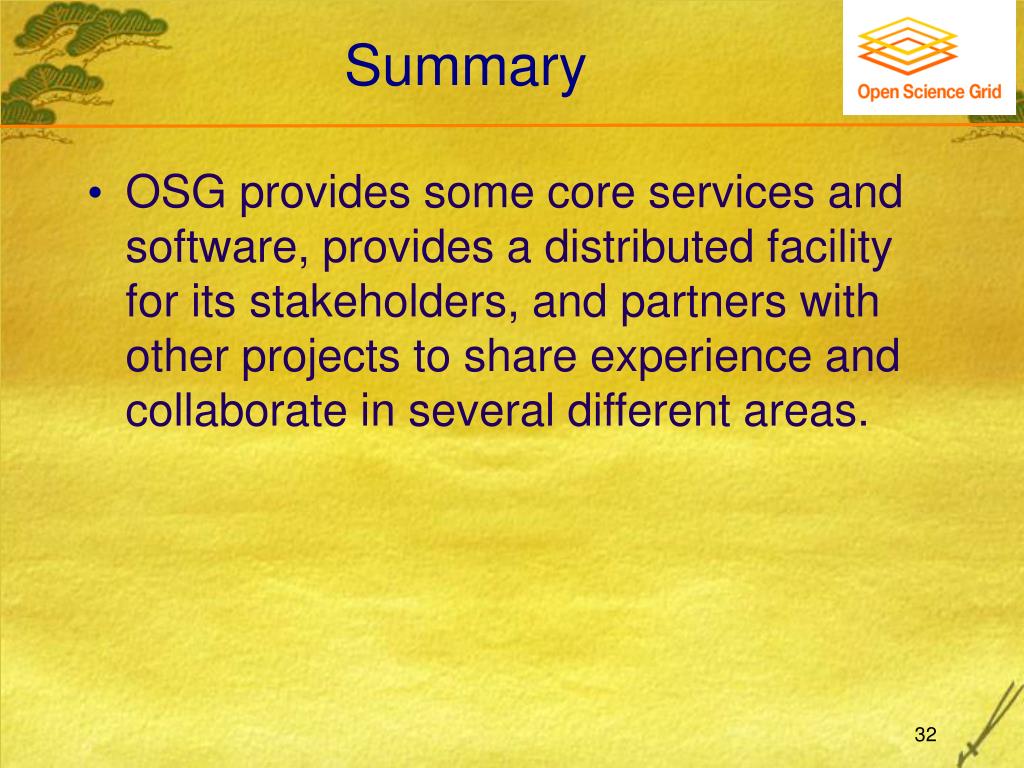 Summary

Open Science Grid

• OSG provides some core services and software, provides a distributed facility for its stakeholders, and partners with other projects to share experience and collaborate in several different areas.

32